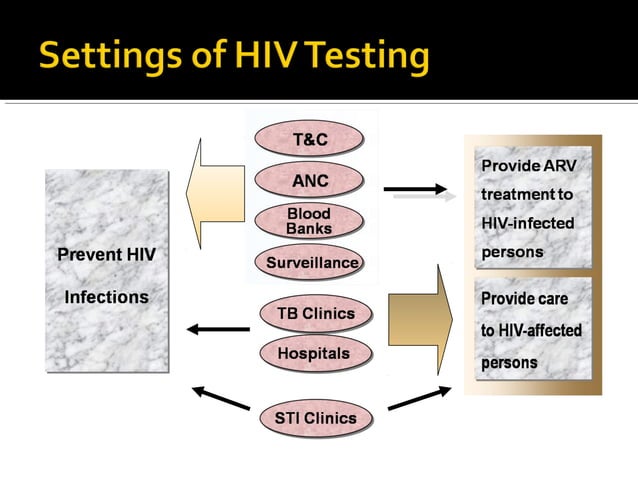 Settings of HIV Testing

Prevent HIV Infections

T&C

ANC

Blood Banks

Surveillance

TB Clinics

Hospitals

STI Clinics

Provide ARV treatment to HIV-infected persons

Provide care to HIV-affected persons